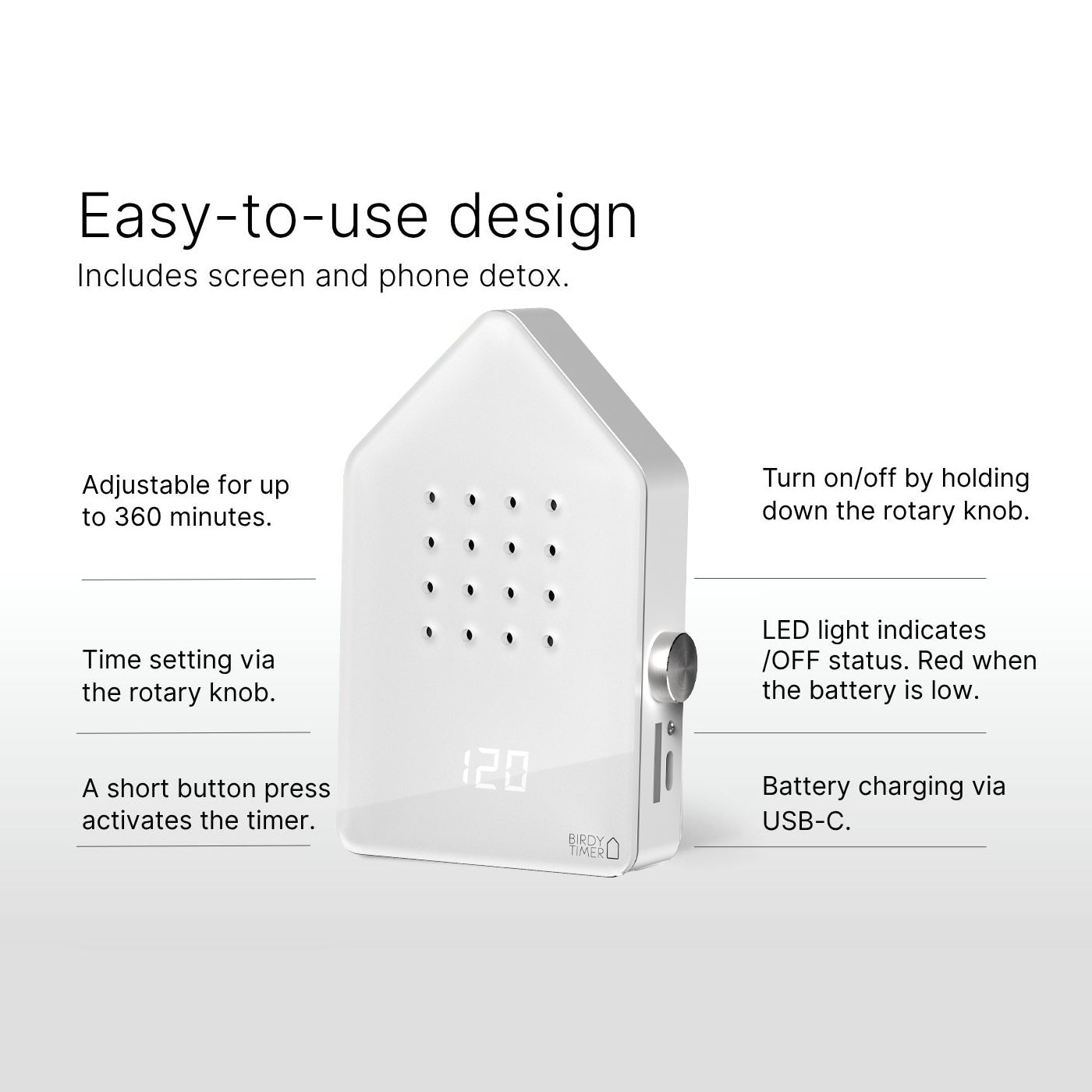 Easy-to-use design
Includes screen and phone detox.

Adjustable for up to 360 minutes.

Time setting via the rotary knob.

A short button press activates the timer.

120

BIRDY TIMER

Turn on/off by holding down the rotary knob.

LED light indicates /OFF status. Red when the battery is low.

Battery charging via USB-C.